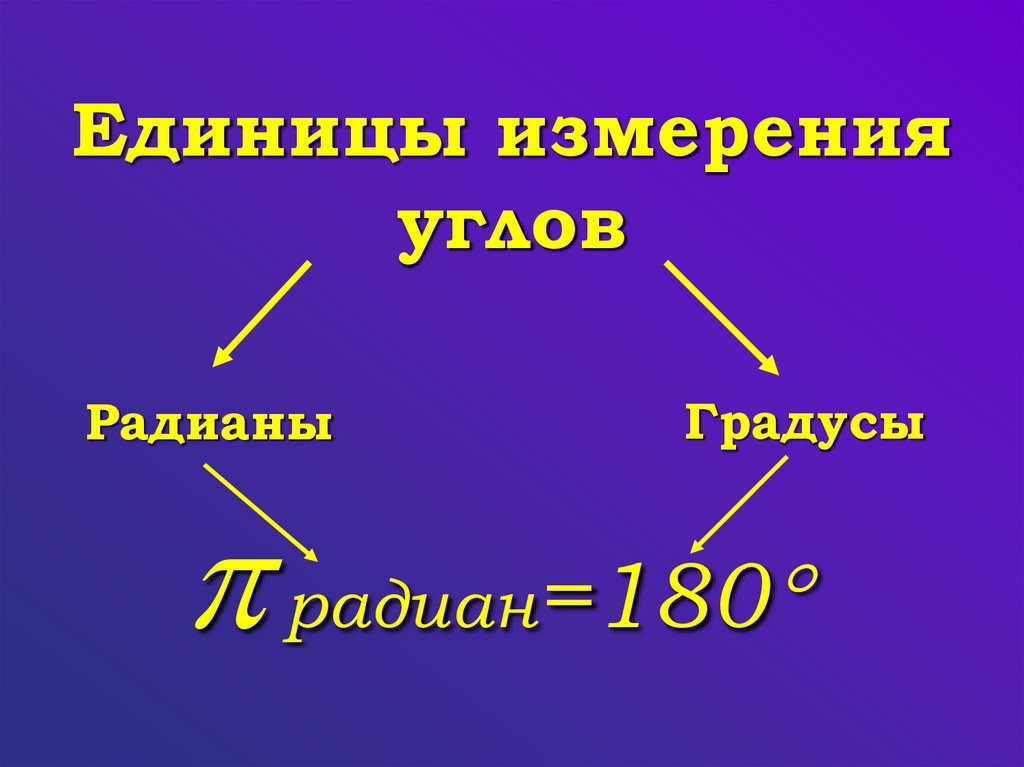 Единицы измерения углов

Радианы

Градусы

$\pi$ радиан$=180°$